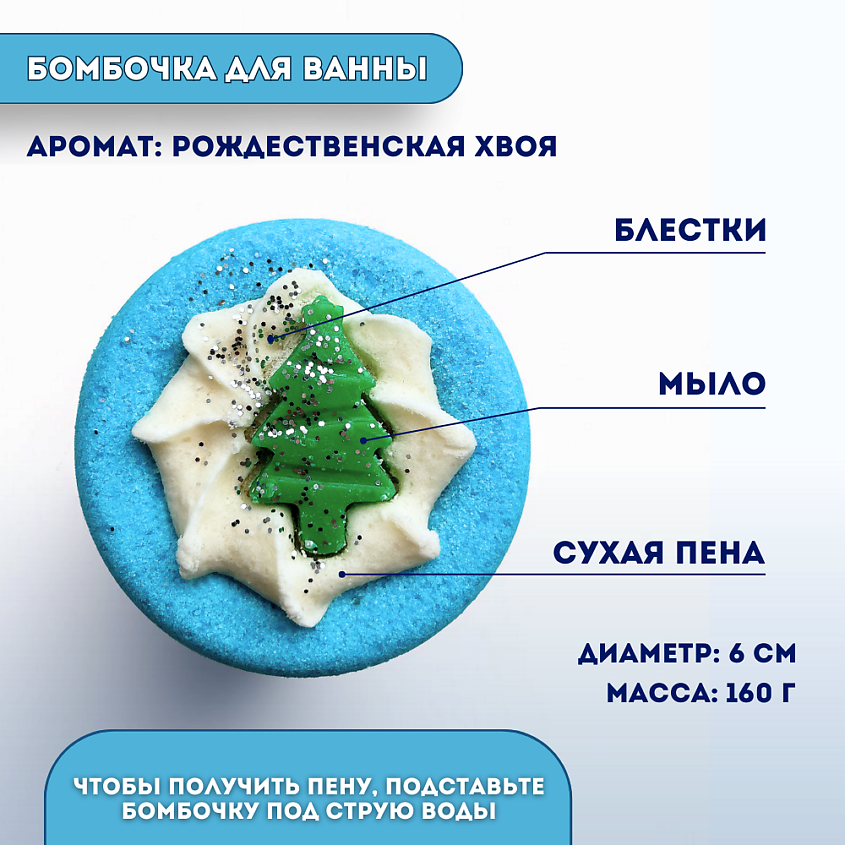 БОМБОЧКА ДЛЯ ВАННЫ

АРОМАТ: РОЖДЕСТВЕНСКАЯ ХВОЯ

БЛЕСТКИ

МЫЛО

СУХАЯ ПЕНА

ДИАМЕТР: 6 СМ
МАССА: 160 Г

ЧТОБЫ ПОЛУЧИТЬ ПЕНУ, ПОДСТАВЬТЕ БОМБОЧКУ ПОД СТРУЮ ВОДЫ